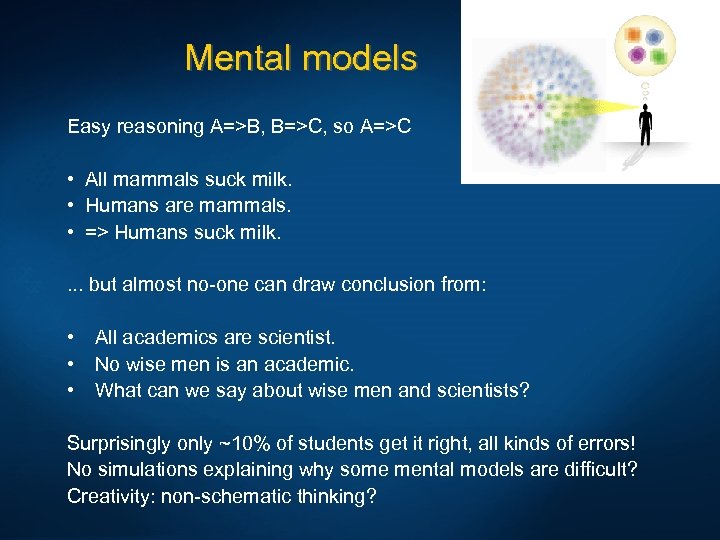 Mental models

Easy reasoning A=>B, B=>C, so A=>C

• All mammals suck milk.
• Humans are mammals.
• => Humans suck milk.

... but almost no-one can draw conclusion from:

• All academics are scientist.
• No wise men is an academic.
• What can we say about wise men and scientists?

Surprisingly only ~10% of students get it right, all kinds of errors!
No simulations explaining why some mental models are difficult?
Creativity: non-schematic thinking?